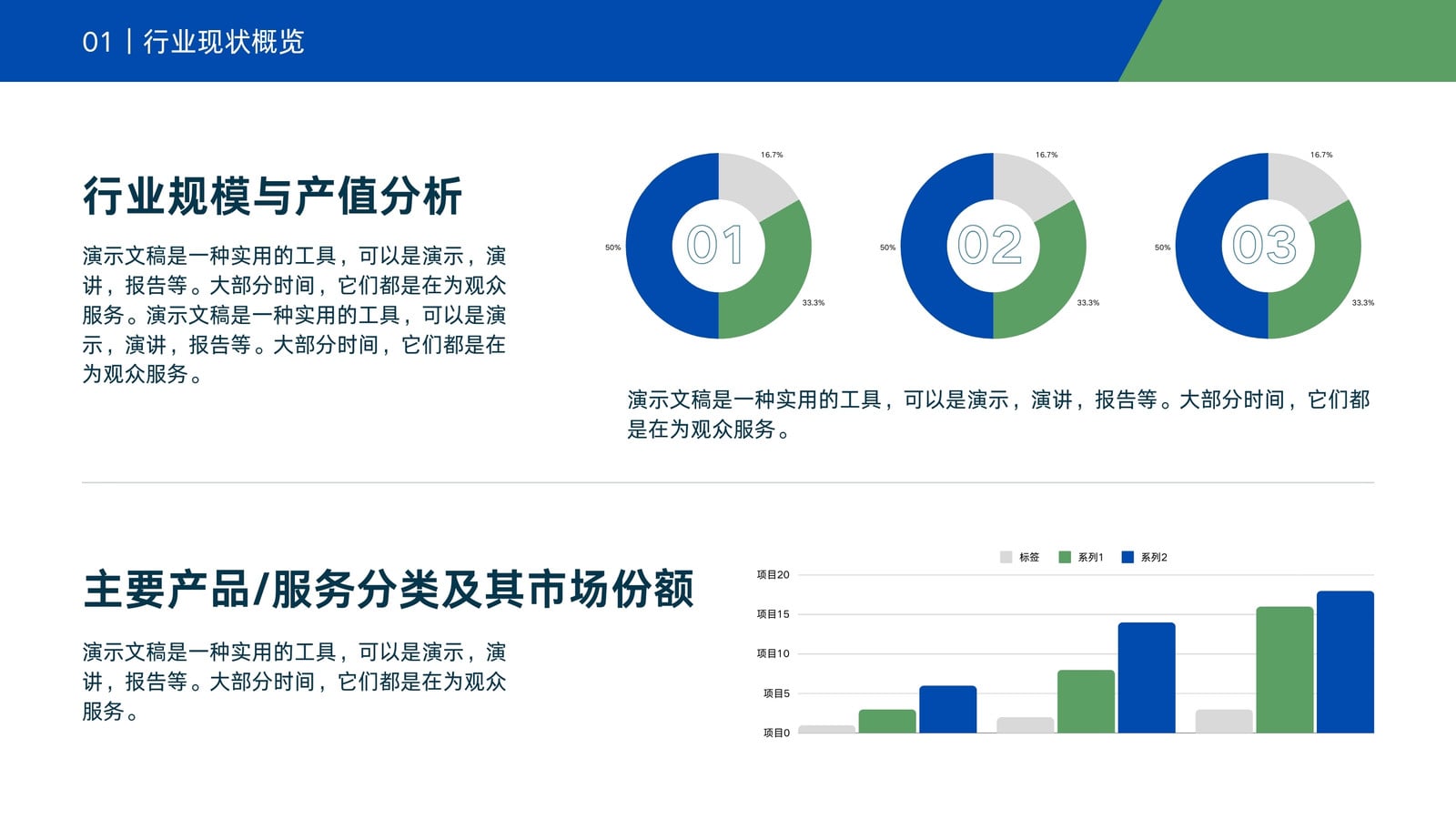 01 | 行业现状概览

行业规模与产值分析

演示文稿是一种实用的工具，可以是演示，演讲，报告等。大部分时间，它们都是在为观众服务。演示文稿是一种实用的工具，可以是演示，演讲，报告等。大部分时间，它们都是在为观众服务。

16.7%
50%
01
33.3%

16.7%
50%
02
33.3%

16.7%
50%
03
33.3%

演示文稿是一种实用的工具，可以是演示，演讲，报告等。大部分时间，它们都是在为观众服务。

主要产品/服务分类及其市场份额

演示文稿是一种实用的工具，可以是演示，演讲，报告等。大部分时间，它们都是在为观众服务。

标签 系列1 系列2
项目20
项目15
项目10
项目5
项目0